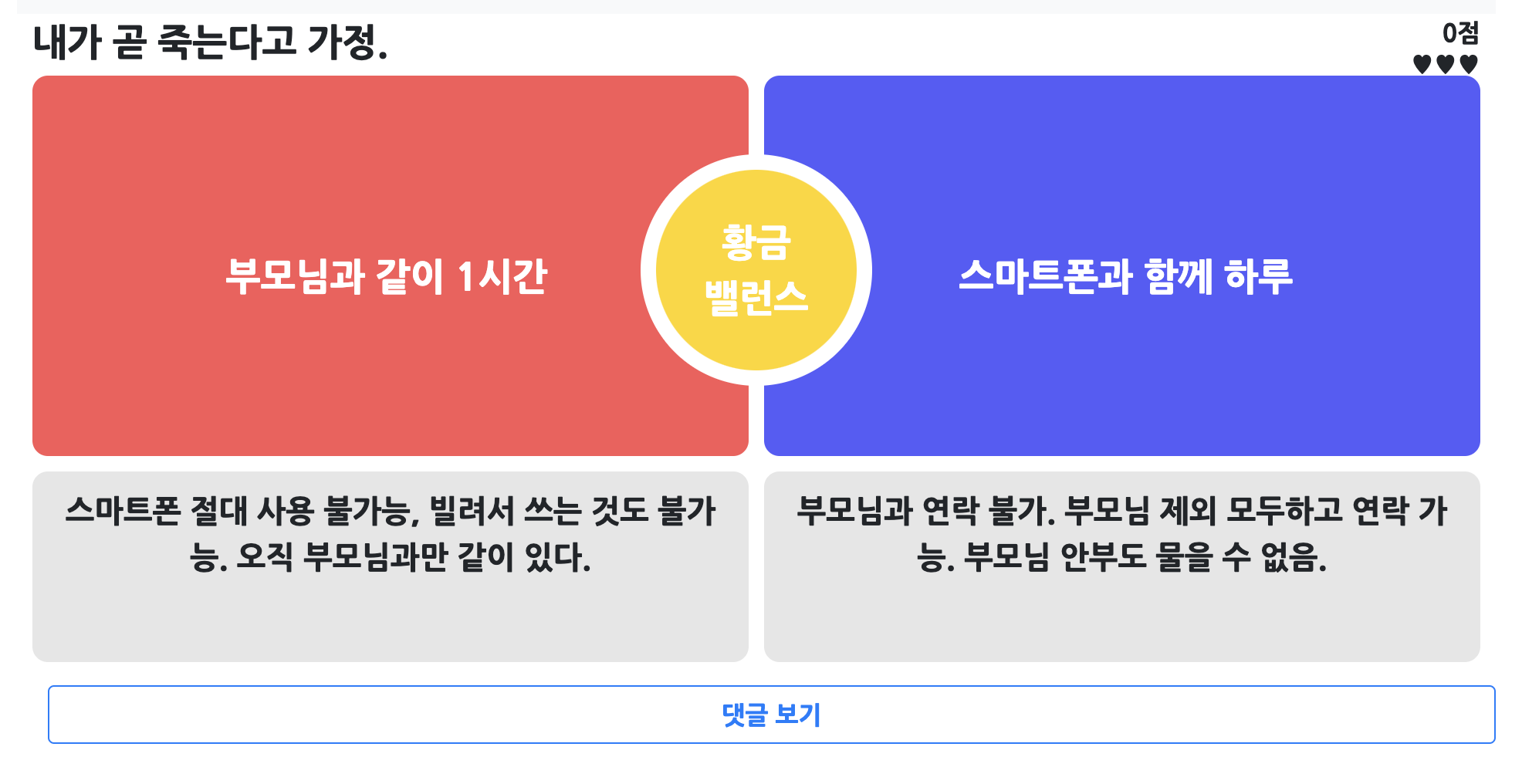 내가 곧 죽는다고 가정.

0점
♥♥♥

부모님과 같이 1시간

황금
밸런스

스마트폰과 함께 하루

스마트폰 절대 사용 불가능, 빌려서 쓰는 것도 불가능. 오직 부모님과만 같이 있다.

부모님과 연락 불가. 부모님 제외 모두하고 연락 가능. 부모님 안부도 물을 수 없음.

댓글 보기